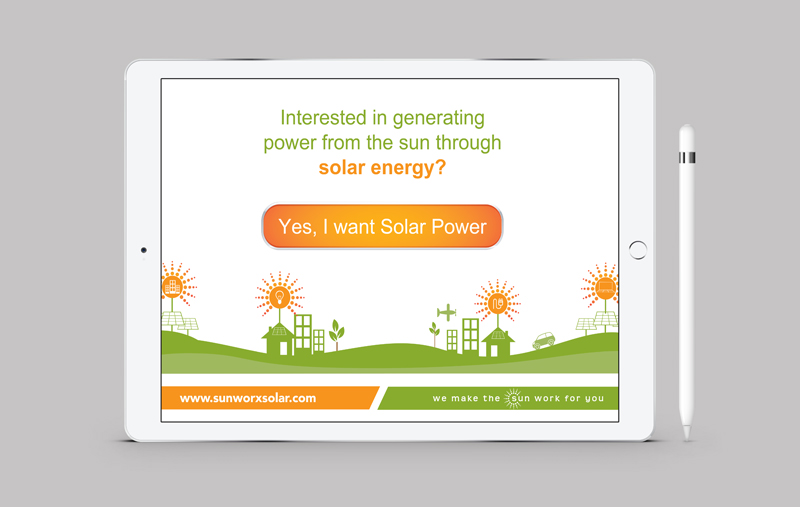 Interested in generating power from the sun through solar energy?

Yes, I want Solar Power

www.sunworxsolar.com

we make the sun work for you